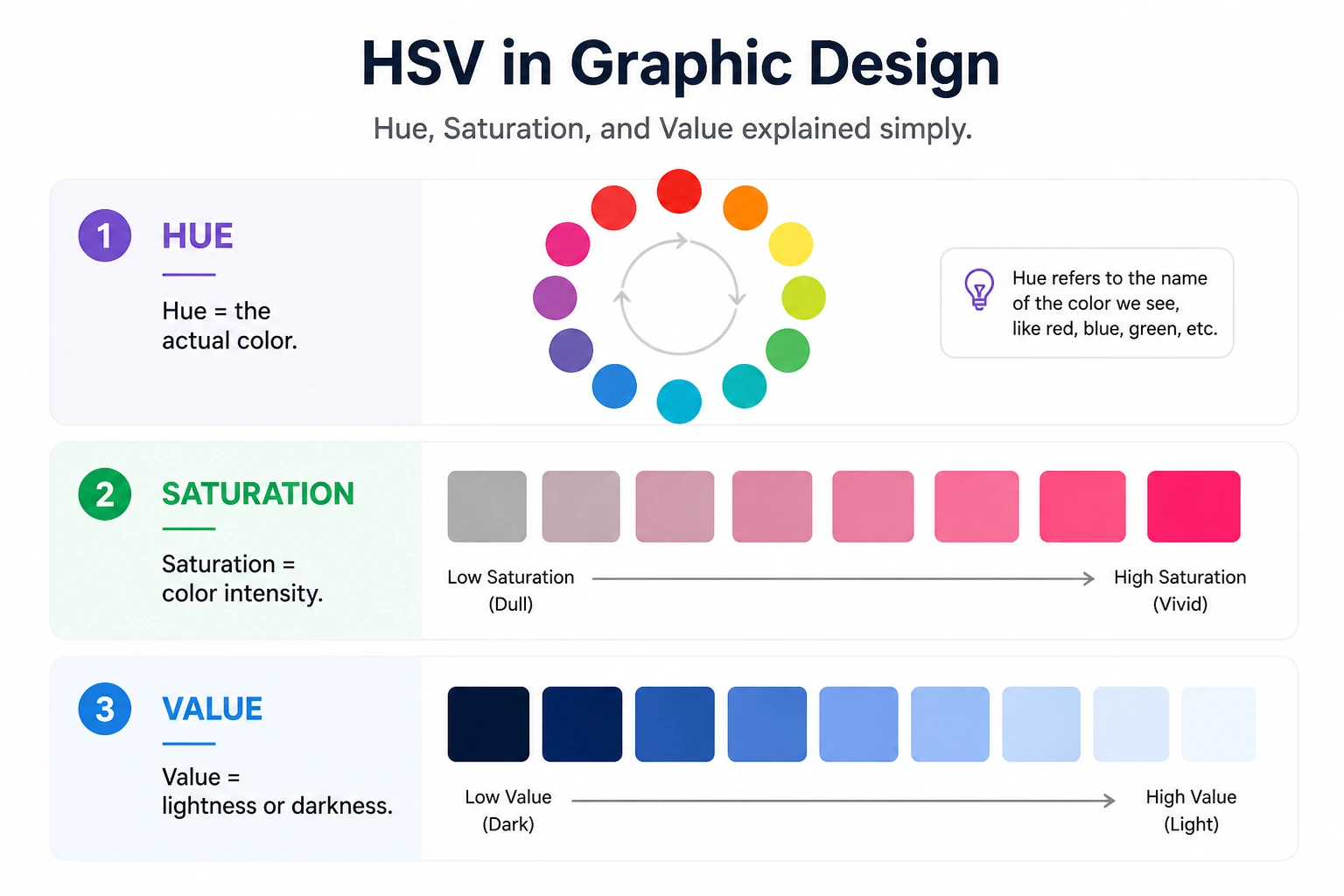 HSV in Graphic Design

Hue, Saturation, and Value explained simply.

1 HUE

Hue = the actual color.

Hue refers to the name of the color we see, like red, blue, green, etc.

2 SATURATION

Saturation = color intensity.

Low Saturation (Dull)

High Saturation (Vivid)

3 VALUE

Value = lightness or darkness.

Low Value (Dark)

High Value (Light)